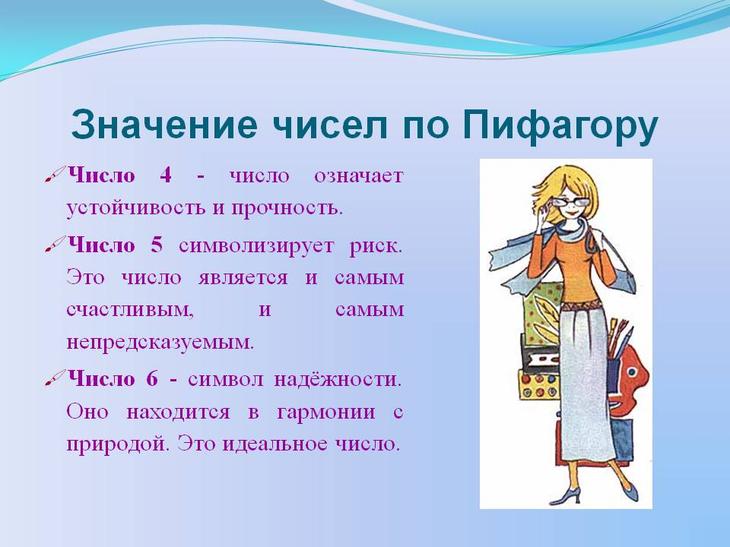 Значение чисел по Пифагору

Число 4 - число означает устойчивость и прочность.

Число 5 символизирует риск. Это число является и самым счастливым, и самым непредсказуемым.

Число 6 - символ надёжности. Оно находится в гармонии с природой. Это идеальное число.